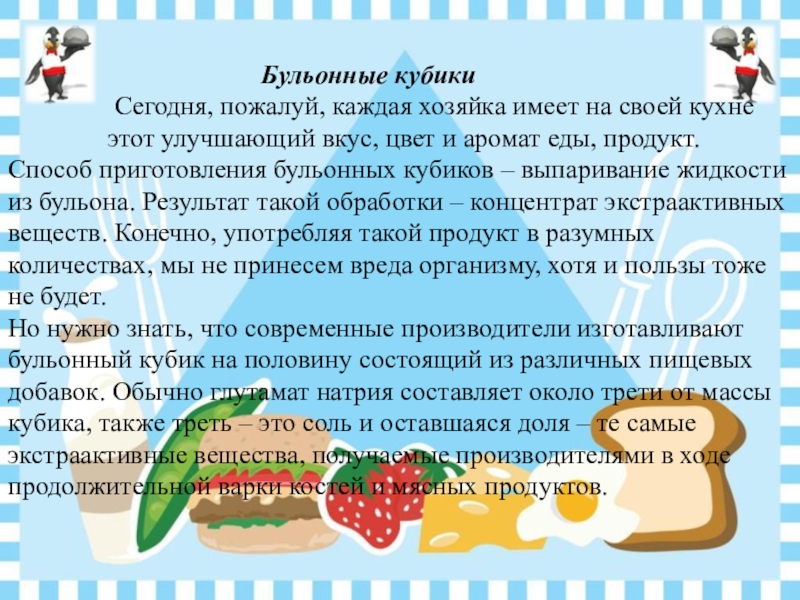 Бульонные кубики

Сегодня, пожалуй, каждая хозяйка имеет на своей кухне этот улучшающий вкус, цвет и аромат еды, продукт.
Способ приготовления бульонных кубиков – выпаривание жидкости из бульона. Результат такой обработки – концентрат экстраактивных веществ. Конечно, употребляя такой продукт в разумных количествах, мы не принесем вреда организму, хотя и пользы тоже не будет.
Но нужно знать, что современные производители изготавливают бульонный кубик на половину состоящий из различных пищевых добавок. Обычно глутамат натрия составляет около трети от массы кубика, также треть – это соль и оставшаяся доля – те самые экстраактивные вещества, получаемые производителями в ходе продолжительной варки костей и мясных продуктов.